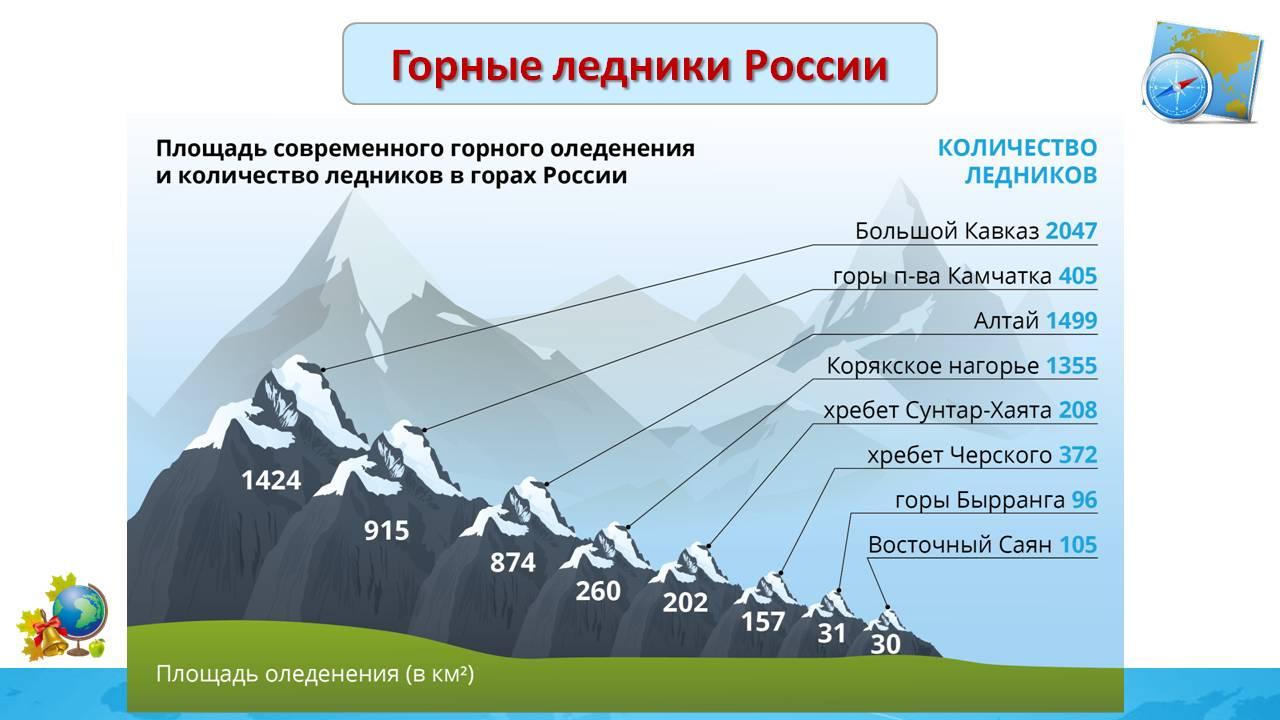 Горные ледники России

Площадь современного горного оледенения и количество ледников в горах России

КОЛИЧЕСТВО ЛЕДНИКОВ

Большой Кавказ 2047
горы п-ва Камчатка 405
Алтай 1499
Корякское нагорье 1355
хребет Сунтар-Хаята 208
хребет Черского 372
горы Бырранга 96
Восточный Саян 105

1424
915
874
260
202
157
31
30

Площадь оледенения (в км²)